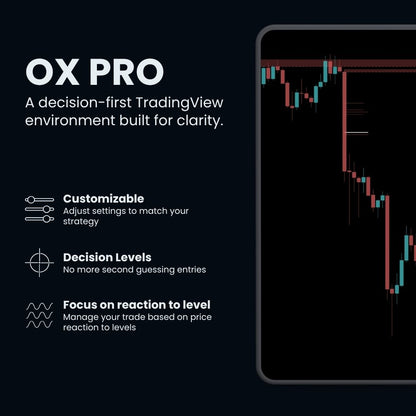 OX PRO
A decision-first TradingView environment built for clarity.

Customizable
Adjust settings to match your strategy

Decision Levels
No more second guessing entries

Focus on reaction to level
Manage your trade based on price reaction to levels